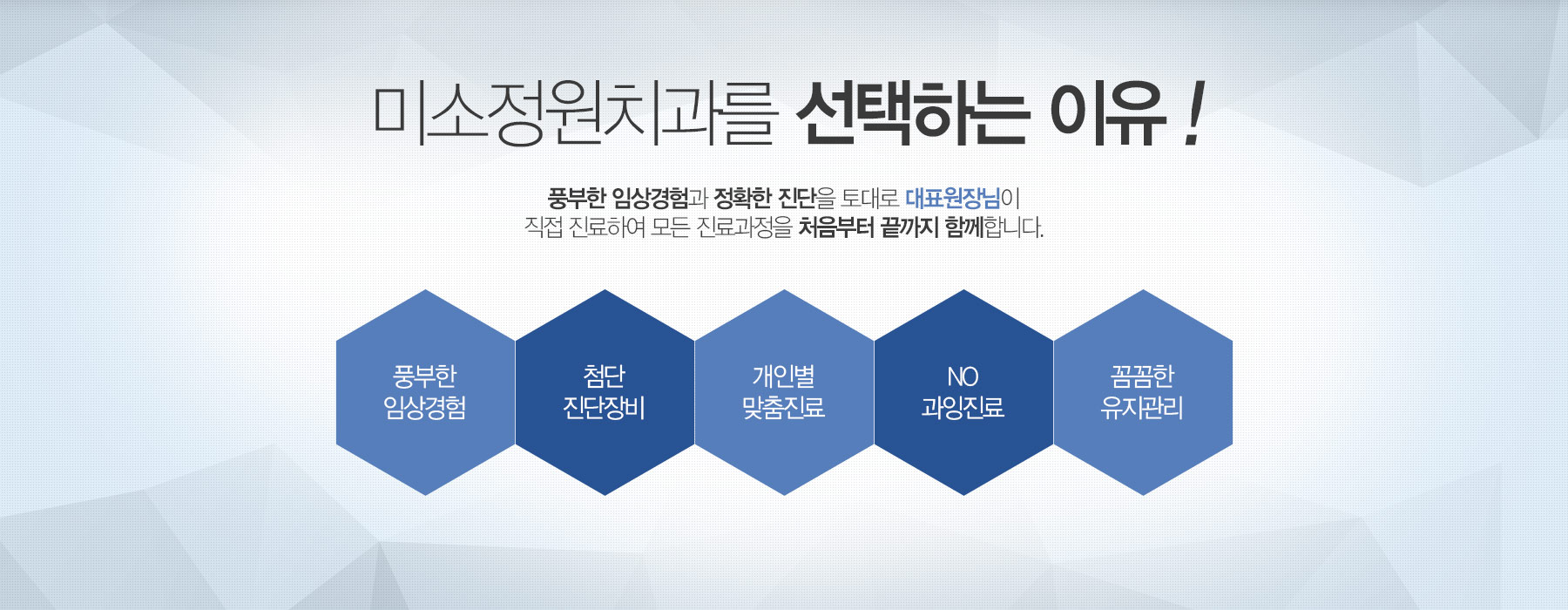 미소정원치과를 선택하는 이유 !

풍부한 임상경험과 정확한 진단을 토대로 대표원장님이
직접 진료하여 모든 진료과정을 처음부터 끝까지 함께합니다.

풍부한
임상경험

첨단
진단장비

개인별
맞춤진료

NO
과잉진료

꼼꼼한
유지관리